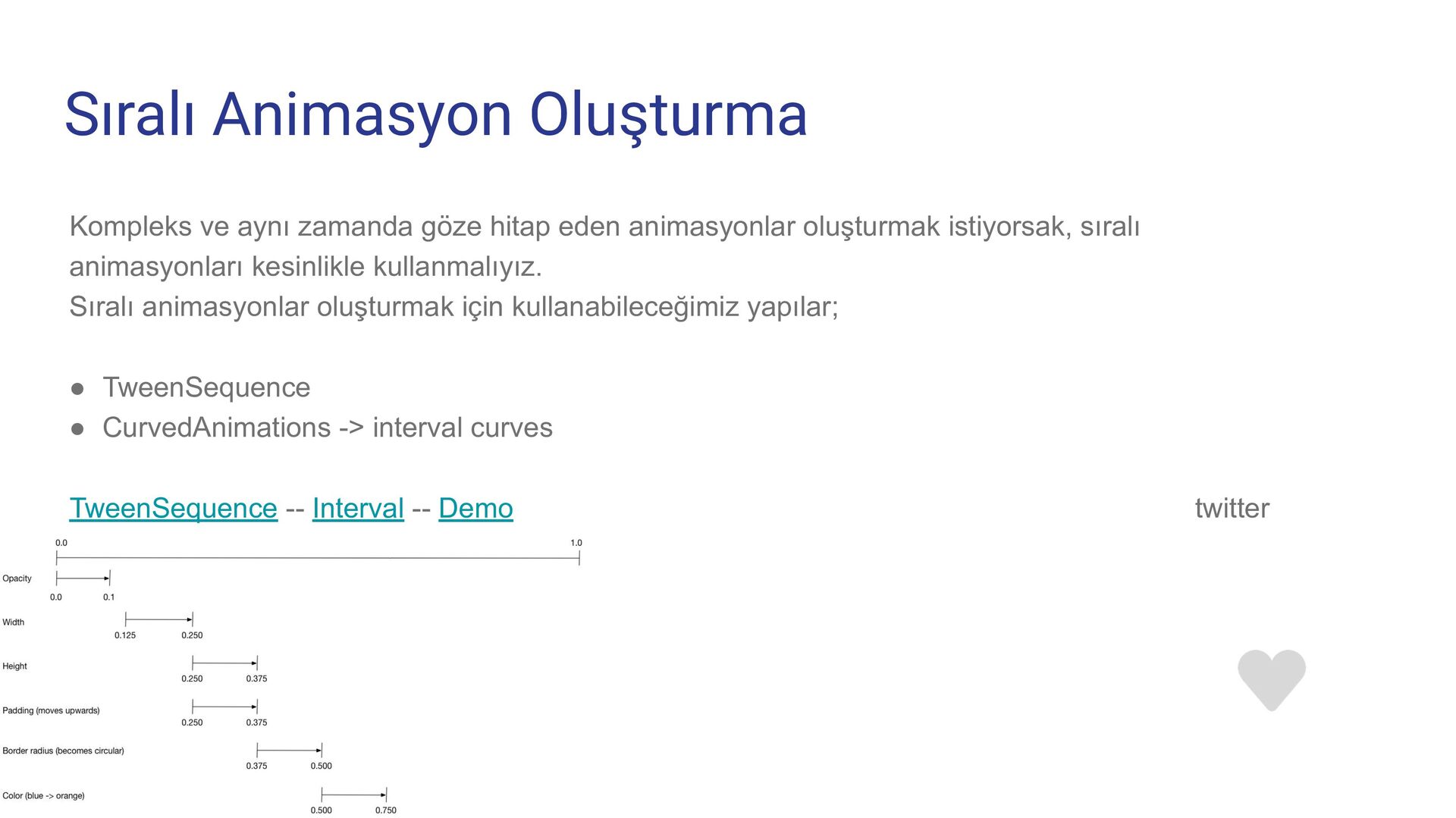 Sıralı Animasyon Oluşturma

Kompleks ve aynı zamanda göze hitap eden animasyonlar oluşturmak istiyorsak, sıralı animasyonları kesinlikle kullanmalıyız.
Sıralı animasyonlar oluşturmak için kullanabileceğimiz yapılar;

● TweenSequence
● CurvedAnimations -> interval curves

TweenSequence -- Interval -- Demo

twitter

0.0
1.0
Opacity
0.0
0.1
Width
0.125
0.250
Height
0.250
0.375
Padding (moves upwards)
0.250
0.375
Border radius (becomes circular)
0.375
0.500
Color (blue -> orange)
0.500
0.750